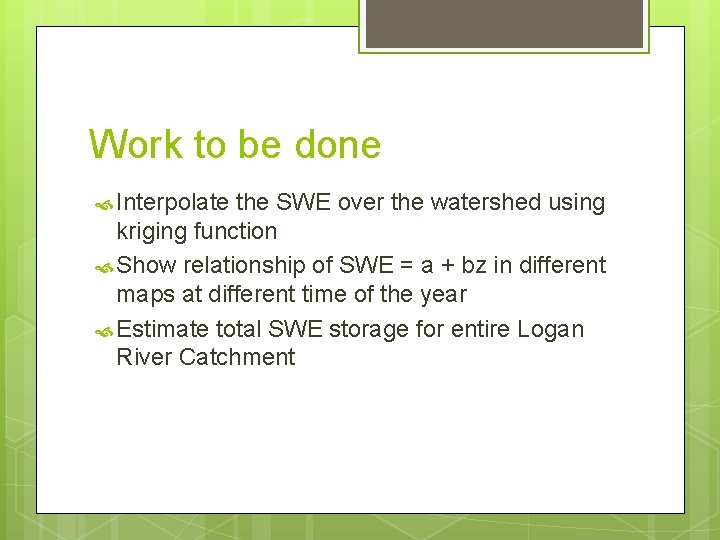 Work to be done

Interpolate the SWE over the watershed using kriging function

Show relationship of SWE = a + bz in different maps at different time of the year

Estimate total SWE storage for entire Logan River Catchment